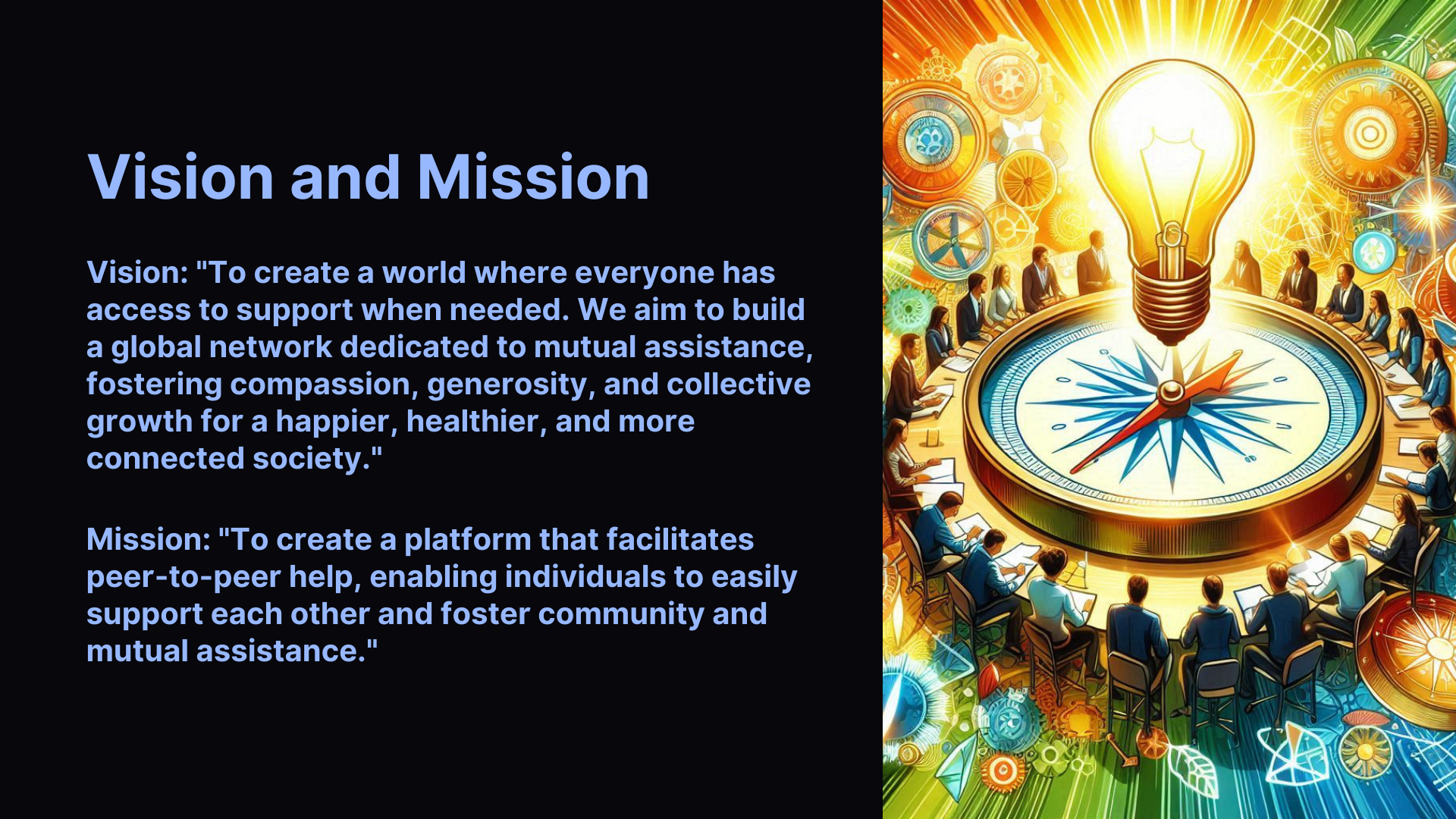 Vision and Mission

Vision: "To create a world where everyone has access to support when needed. We aim to build a global network dedicated to mutual assistance, fostering compassion, generosity, and collective growth for a happier, healthier, and more connected society."

Mission: "To create a platform that facilitates peer-to-peer help, enabling individuals to easily support each other and foster community and mutual assistance."